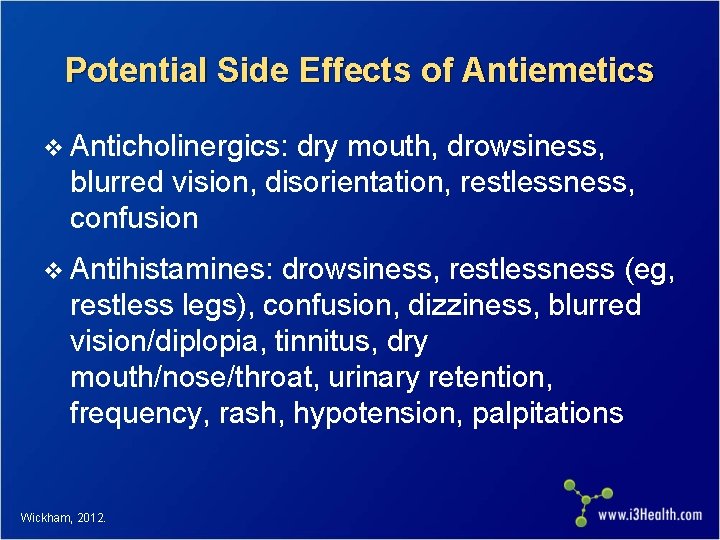 Potential Side Effects of Antiemetics

❖ Anticholinergics: dry mouth, drowsiness, blurred vision, disorientation, restlessness, confusion

❖ Antihistamines: drowsiness, restlessness (eg, restless legs), confusion, dizziness, blurred vision/diplopia, tinnitus, dry mouth/nose/throat, urinary retention, frequency, rash, hypotension, palpitations

Wickham, 2012.

www.i3Health.com